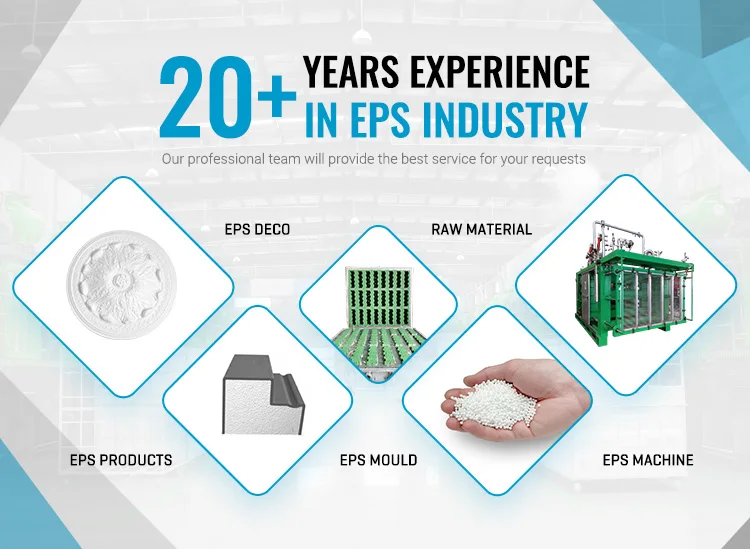 20+ YEARS EXPERIENCE IN EPS INDUSTRY

Our professional team will provide the best service for your requests

EPS DECO

RAW MATERIAL

EPS PRODUCTS

EPS MOULD

EPS MACHINE